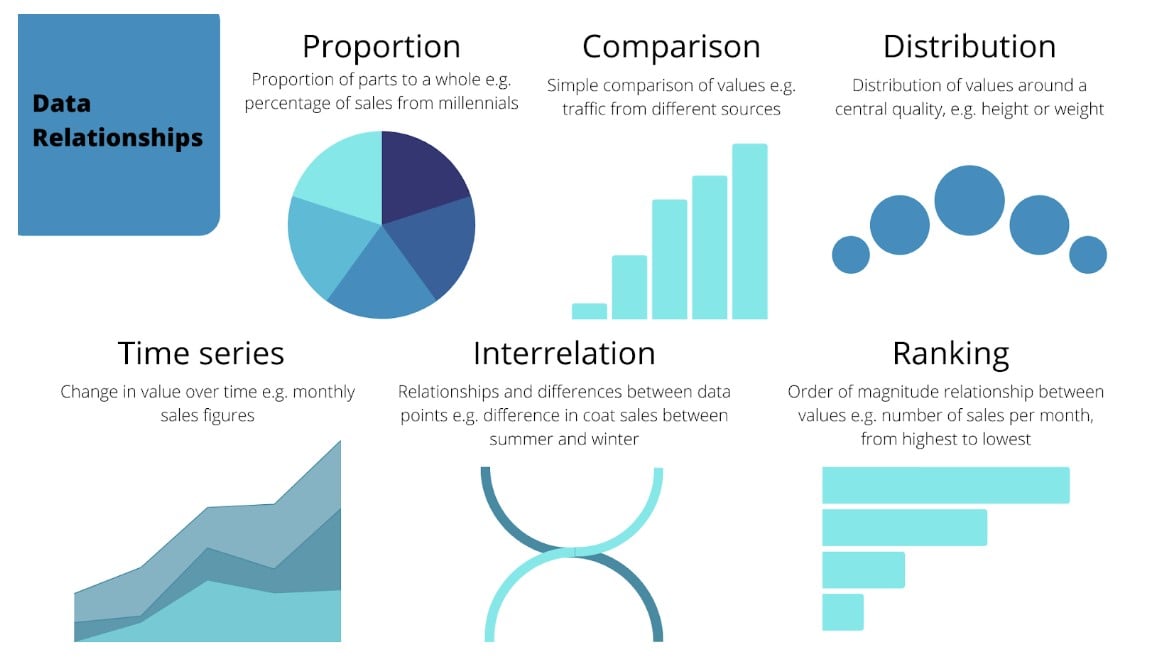 Data Relationships

Proportion
Proportion of parts to a whole e.g. percentage of sales from millennials

Comparison
Simple comparison of values e.g. traffic from different sources

Distribution
Distribution of values around a central quality, e.g. height or weight

Time series
Change in value over time e.g. monthly sales figures

Interrelation
Relationships and differences between data points e.g. difference in coat sales between summer and winter

Ranking
Order of magnitude relationship between values e.g. number of sales per month, from highest to lowest